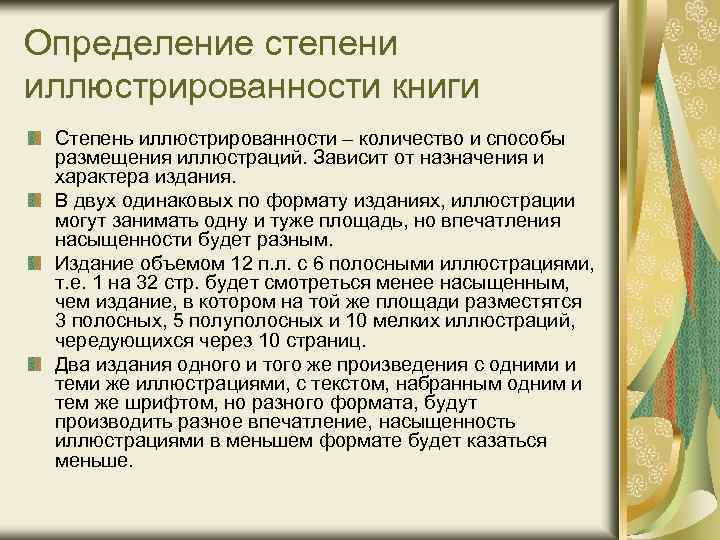 Определение степени иллюстрированности книги

Степень иллюстрированности – количество и способы размещения иллюстраций. Зависит от назначения и характера издания.

В двух одинаковых по формату изданиях, иллюстрации могут занимать одну и туже площадь, но впечатления насыщенности будет разным.

Издание объемом 12 п.л. с 6 полосными иллюстрациями, т.е. 1 на 32 стр. будет смотреться менее насыщенным, чем издание, в котором на той же площади разместятся 3 полосных, 5 полуполосных и 10 мелких иллюстраций, чередующихся через 10 страниц.

Два издания одного и того же произведения с одними и теми же иллюстрациями, с текстом, набранным одним и тем же шрифтом, но разного формата, будут производить разное впечатление, насыщенность иллюстрациями в меньшем формате будет казаться меньше.